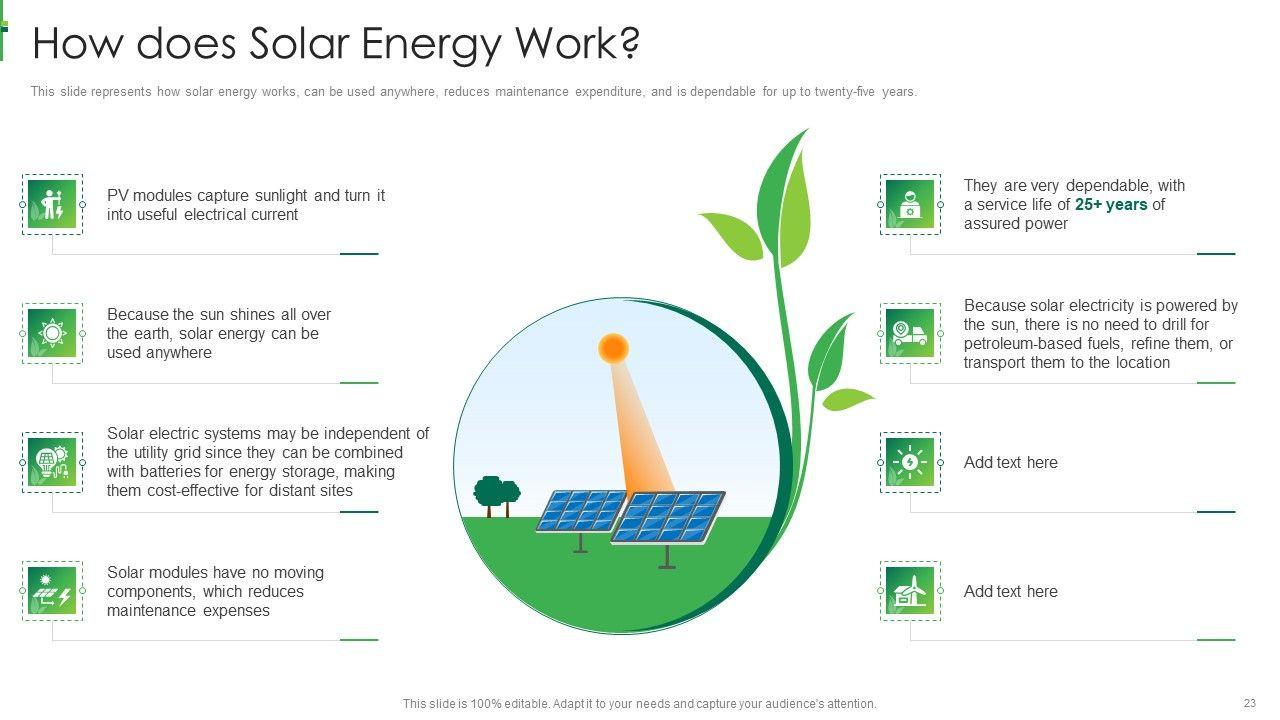 How does Solar Energy Work?

This slide represents how solar energy works, can be used anywhere, reduces maintenance expenditure, and is dependable for up to twenty-five years.

PV modules capture sunlight and turn it into useful electrical current

Because the sun shines all over the earth, solar energy can be used anywhere

Solar electric systems may be independent of the utility grid since they can be combined with batteries for energy storage, making them cost-effective for distant sites

Solar modules have no moving components, which reduces maintenance expenses

They are very dependable, with a service life of 25+ years of assured power

Because solar electricity is powered by the sun, there is no need to drill for petroleum-based fuels, refine them, or transport them to the location

Add text here

Add text here

This slide is 100% editable. Adapt it to your needs and capture your audience's attention.

23